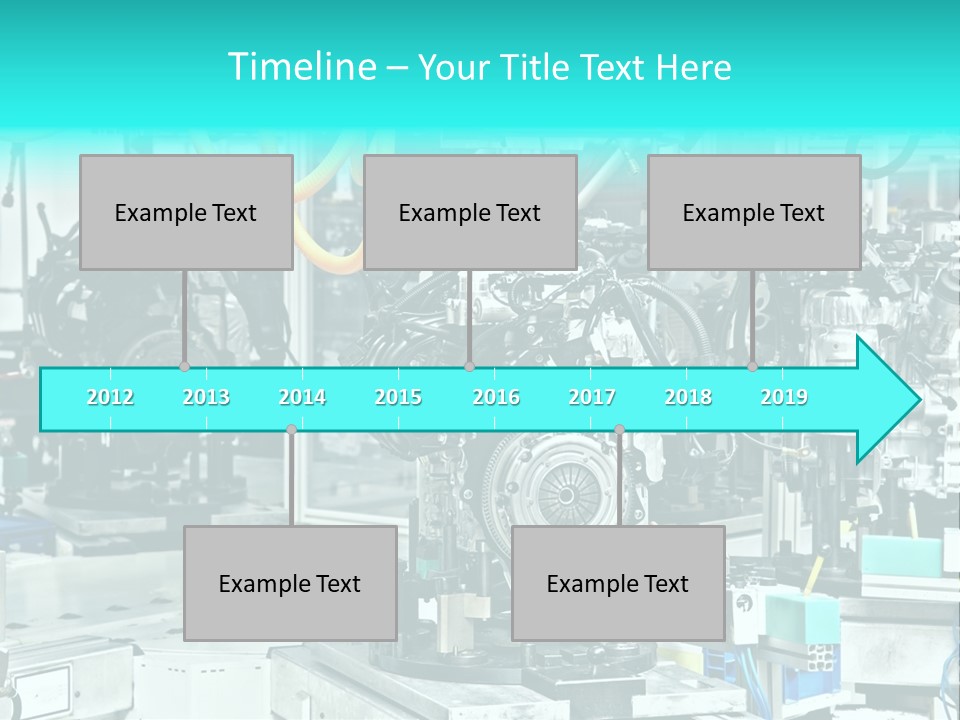 Timeline – Your Title Text Here

Example Text

Example Text

Example Text

2012 2013 2014 2015 2016 2017 2018 2019

Example Text

Example Text